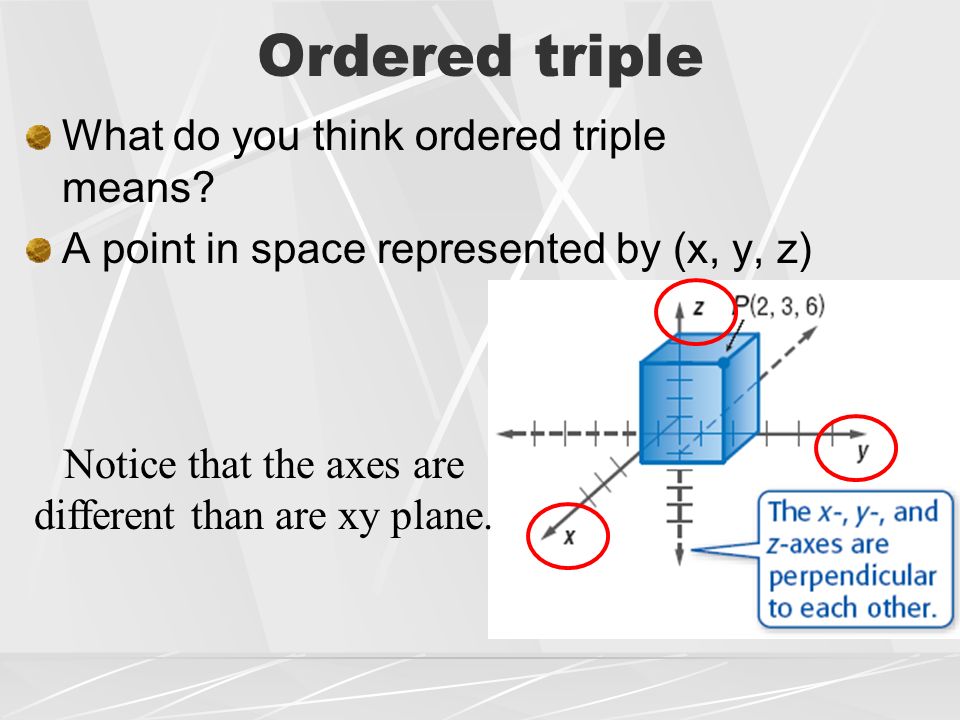 Ordered triple

What do you think ordered triple means?

A point in space represented by (x, y, z)

Notice that the axes are different than are xy plane.

z

P(2, 3, 6)

y

x

The x-, y-, and z-axes are perpendicular to each other.